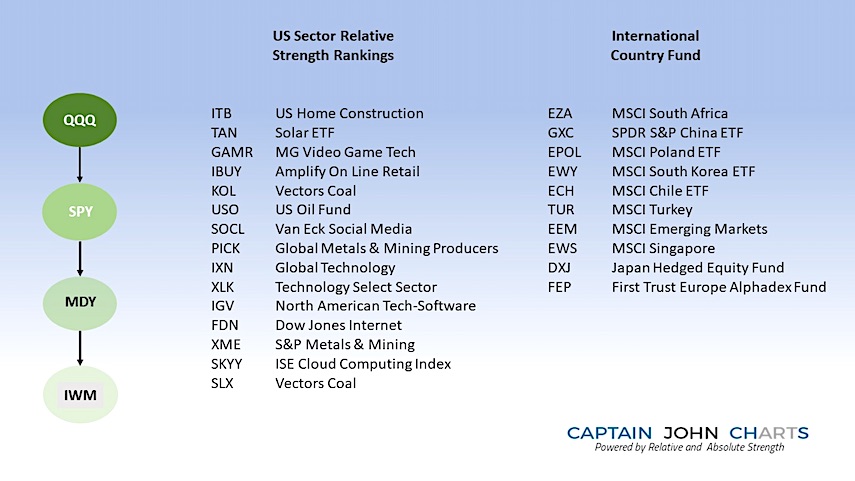 QQQ

SPY

MDY

IWM

US Sector Relative Strength Rankings

| | |
|---|---|
| ITB | US Home Construction |
| TAN | Solar ETF |
| GAMR | MG Video Game Tech |
| IBUY | Amplify On Line Retail |
| KOL | Vectors Coal |
| USO | US Oil Fund |
| SOCL | Van Eck Social Media |
| PICK | Global Metals & Mining Producers |
| IXN | Global Technology |
| XLK | Technology Select Sector |
| IGV | North American Tech-Software |
| FDN | Dow Jones Internet |
| XME | S&P Metals & Mining |
| SKYY | ISE Cloud Computing Index |
| SLX | Vectors Coal |

International Country Fund

| | |
|---|---|
| EZA | MSCI South Africa |
| GXC | SPDR S&P China ETF |
| EPOL | MSCI Poland ETF |
| EWY | MSCI South Korea ETF |
| ECH | MSCI Chile ETF |
| TUR | MSCI Turkey |
| EEM | MSCI Emerging Markets |
| EWS | MSCI Singapore |
| DXJ | Japan Hedged Equity Fund |
| FEP | First Trust Europe Alphadex Fund |

CAPTAIN JOHN CHARTS
Powered by Relative and Absolute Strength